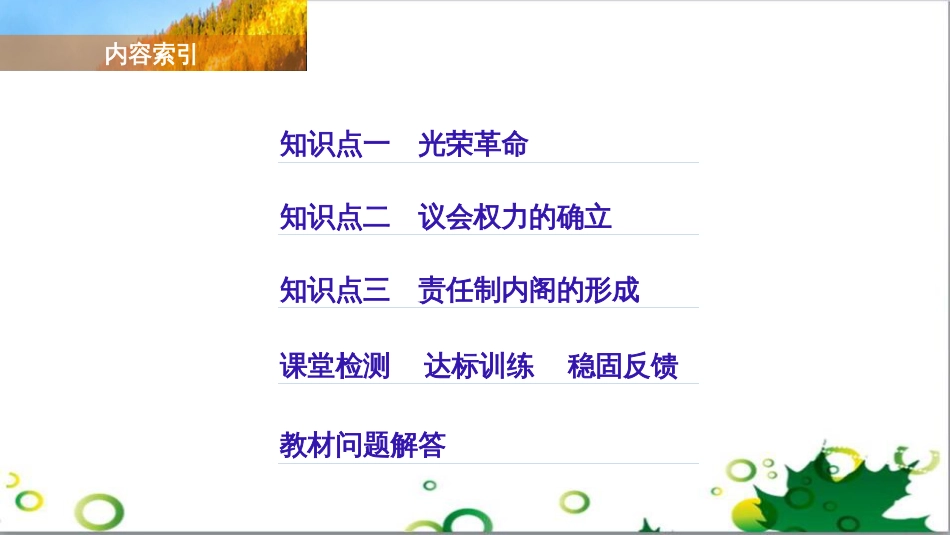 内容索引

知识点一　光荣革命

知识点二　议会权力的确立

知识点三　责任制内阁的形成

课堂检测　达标训练　稳固反馈

教材问题解答